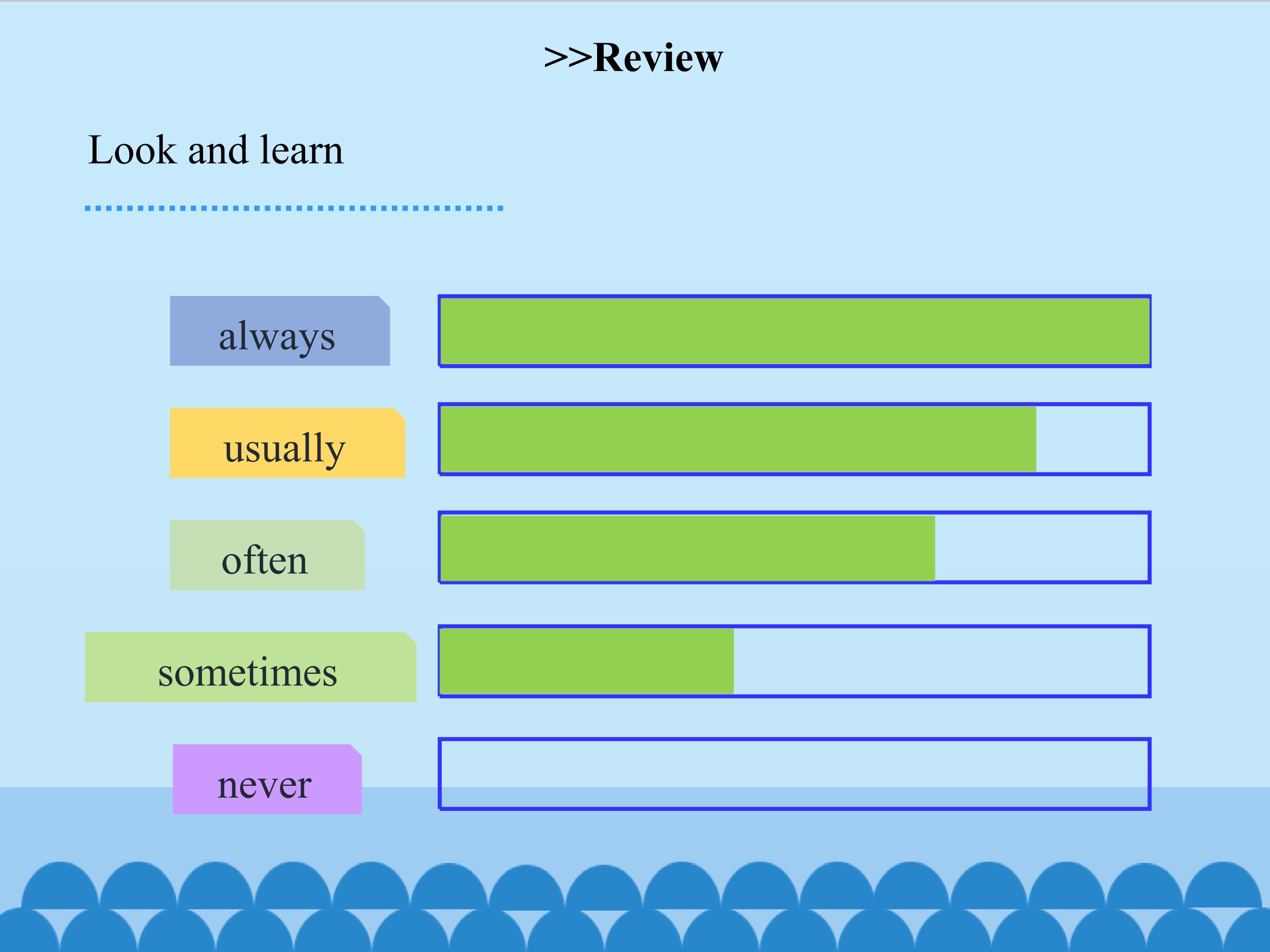 >>Review

Look and learn

always

usually

often

sometimes

never